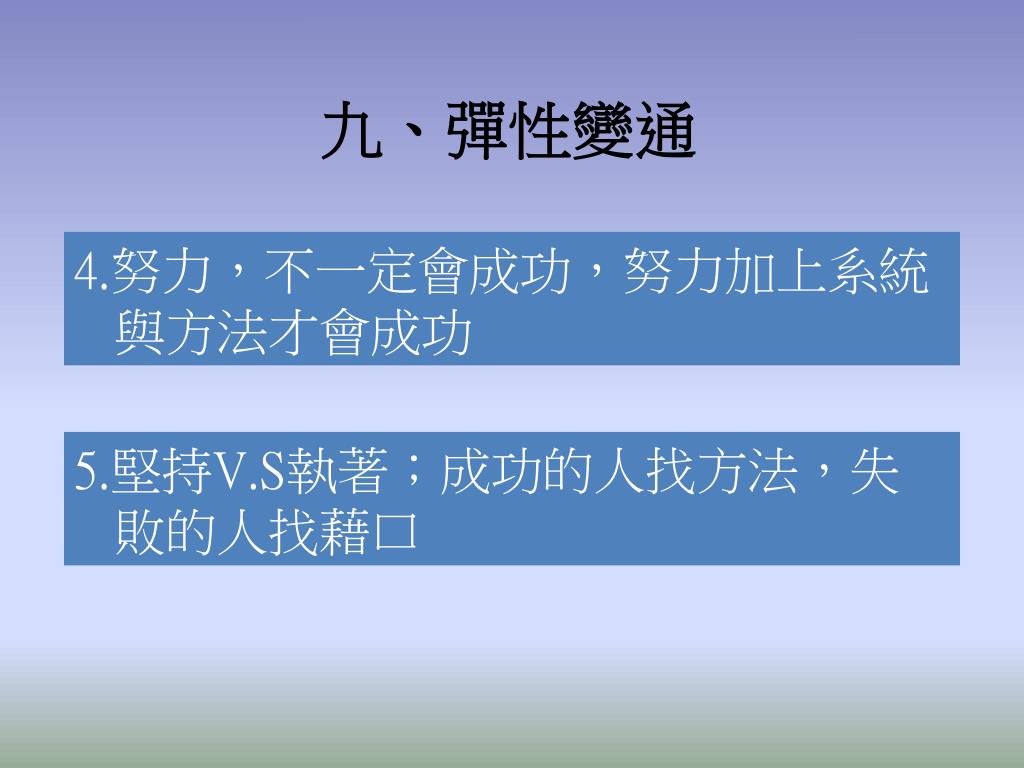 九、彈性變通

4.努力，不一定會成功，努力加上系統與方法才會成功

5.堅持V.S執著；成功的人找方法，失敗的人找藉口